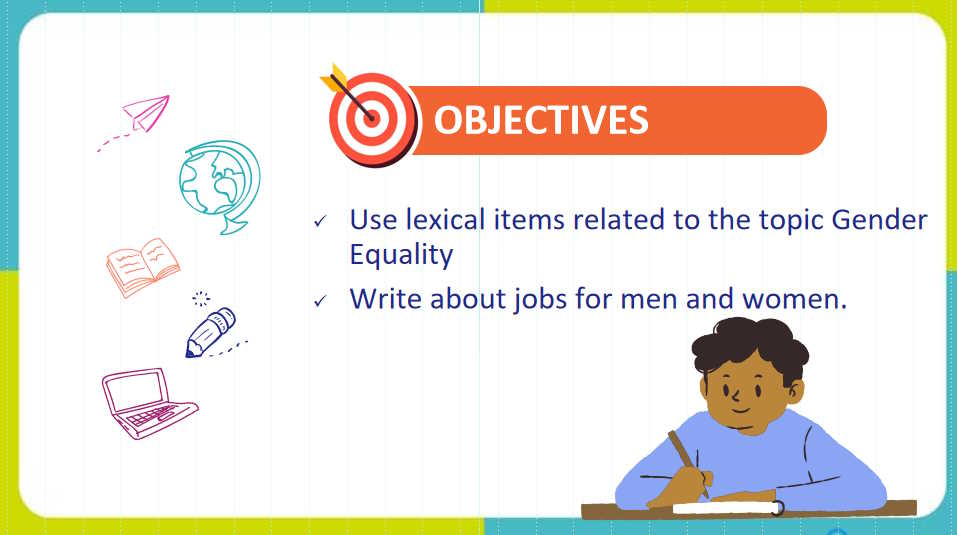 OBJECTIVES

✓ Use lexical items related to the topic Gender Equality

✓ Write about jobs for men and women.